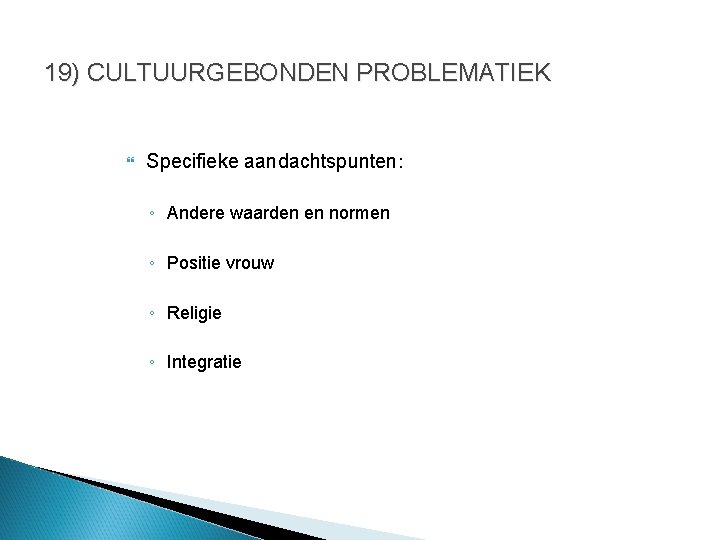 19) CULTUURGEBONDEN PROBLEMATIEK

Specifieke aandachtspunten:

◦ Andere waarden en normen

◦ Positie vrouw

◦ Religie

◦ Integratie